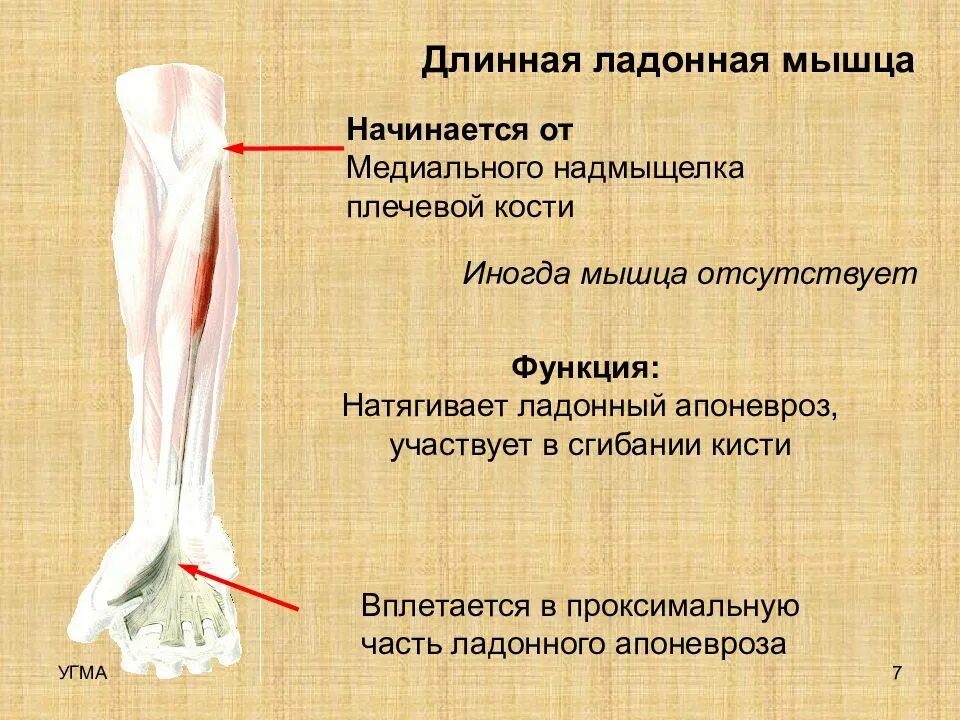 Длинная ладонная мышца

Начинается от
Медиального надмыщелка плечевой кости

Иногда мышца отсутствует

Функция:
Натягивает ладонный апоневроз, участвует в сгибании кисти

Вплетается в проксимальную часть ладонного апоневроза

УГМА

7